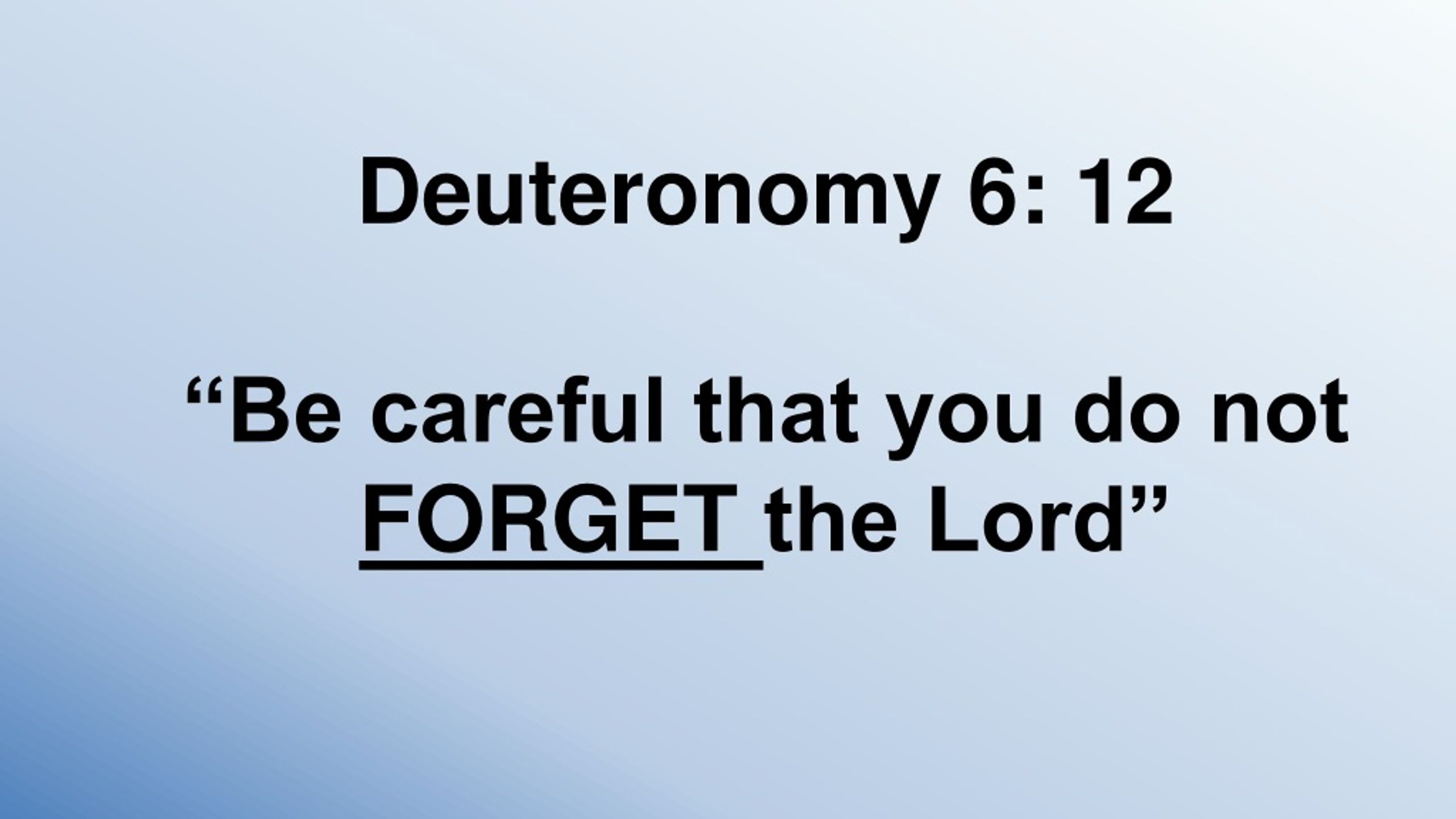 Deuteronomy 6: 12

“Be careful that you do not FORGET the Lord”